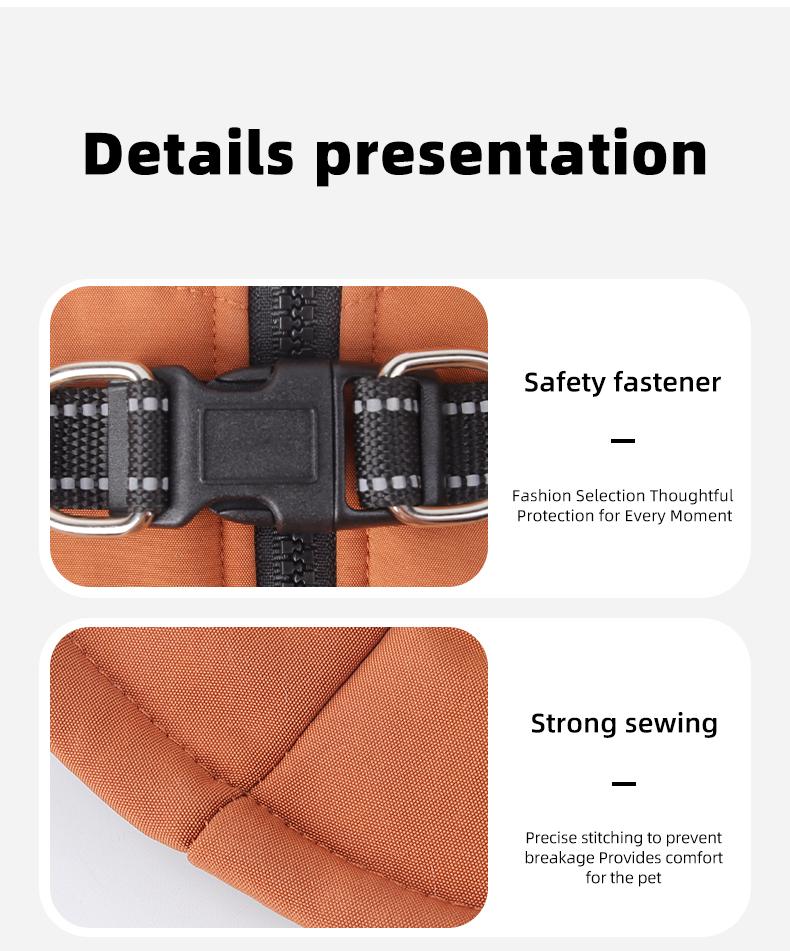 Details presentation

Safety fastener

—

Fashion Selection Thoughtful Protection for Every Moment

Strong sewing

—

Precise stitching to prevent breakage Provides comfort for the pet